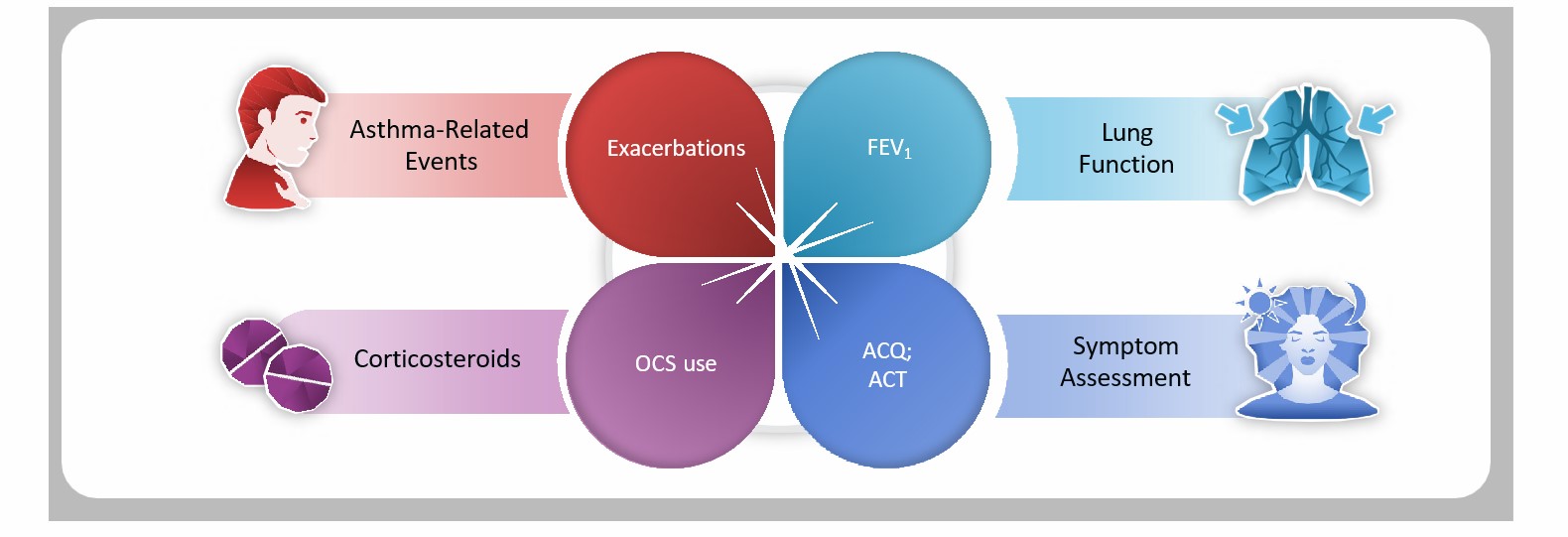 Asthma-Related Events

Exacerbations

$FEV_1$

Lung Function

Corticosteroids

OCS use

ACQ; ACT

Symptom Assessment